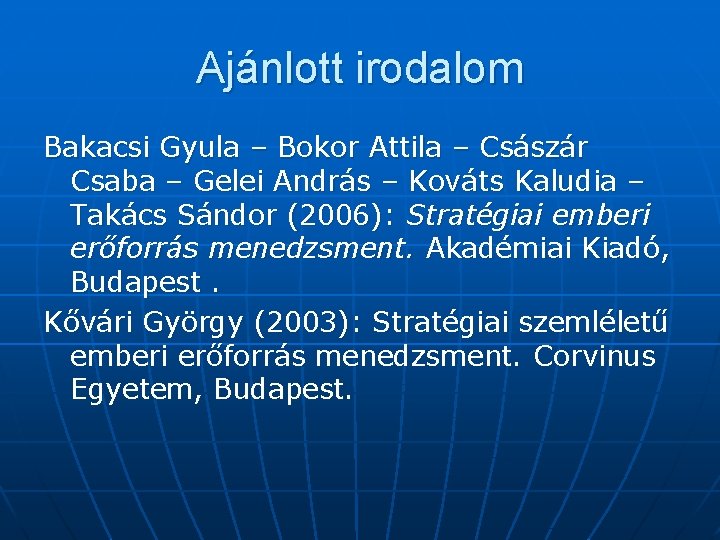 Ajánlott irodalom

Bakacsi Gyula – Bokor Attila – Császár Csaba – Gelei András – Kováts Kaludia – Takács Sándor (2006): Stratégiai emberi erőforrás menedzsment. Akadémiai Kiadó, Budapest .

Kővári György (2003): Stratégiai szemléletű emberi erőforrás menedzsment. Corvinus Egyetem, Budapest.